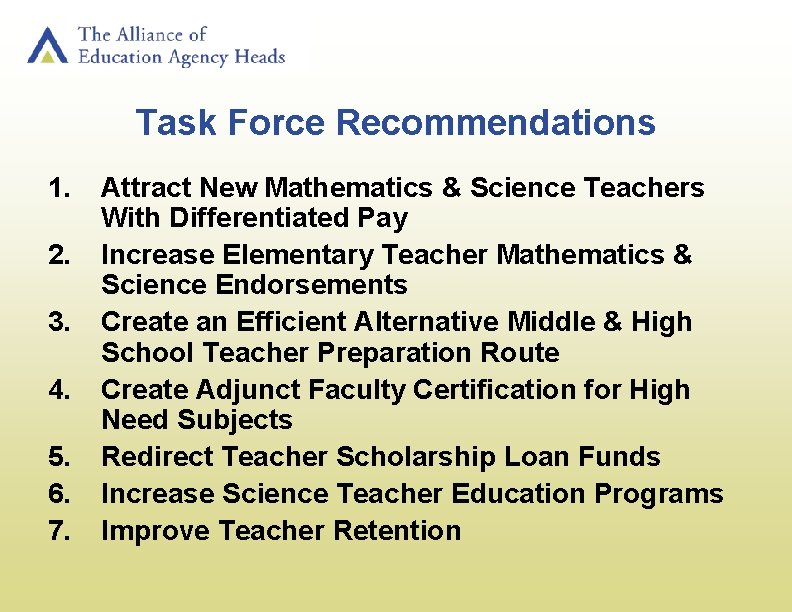 The Alliance of
Education Agency Heads

Task Force Recommendations

1. Attract New Mathematics & Science Teachers With Differentiated Pay
2. Increase Elementary Teacher Mathematics & Science Endorsements
3. Create an Efficient Alternative Middle & High School Teacher Preparation Route
4. Create Adjunct Faculty Certification for High Need Subjects
5. Redirect Teacher Scholarship Loan Funds
6. Increase Science Teacher Education Programs
7. Improve Teacher Retention